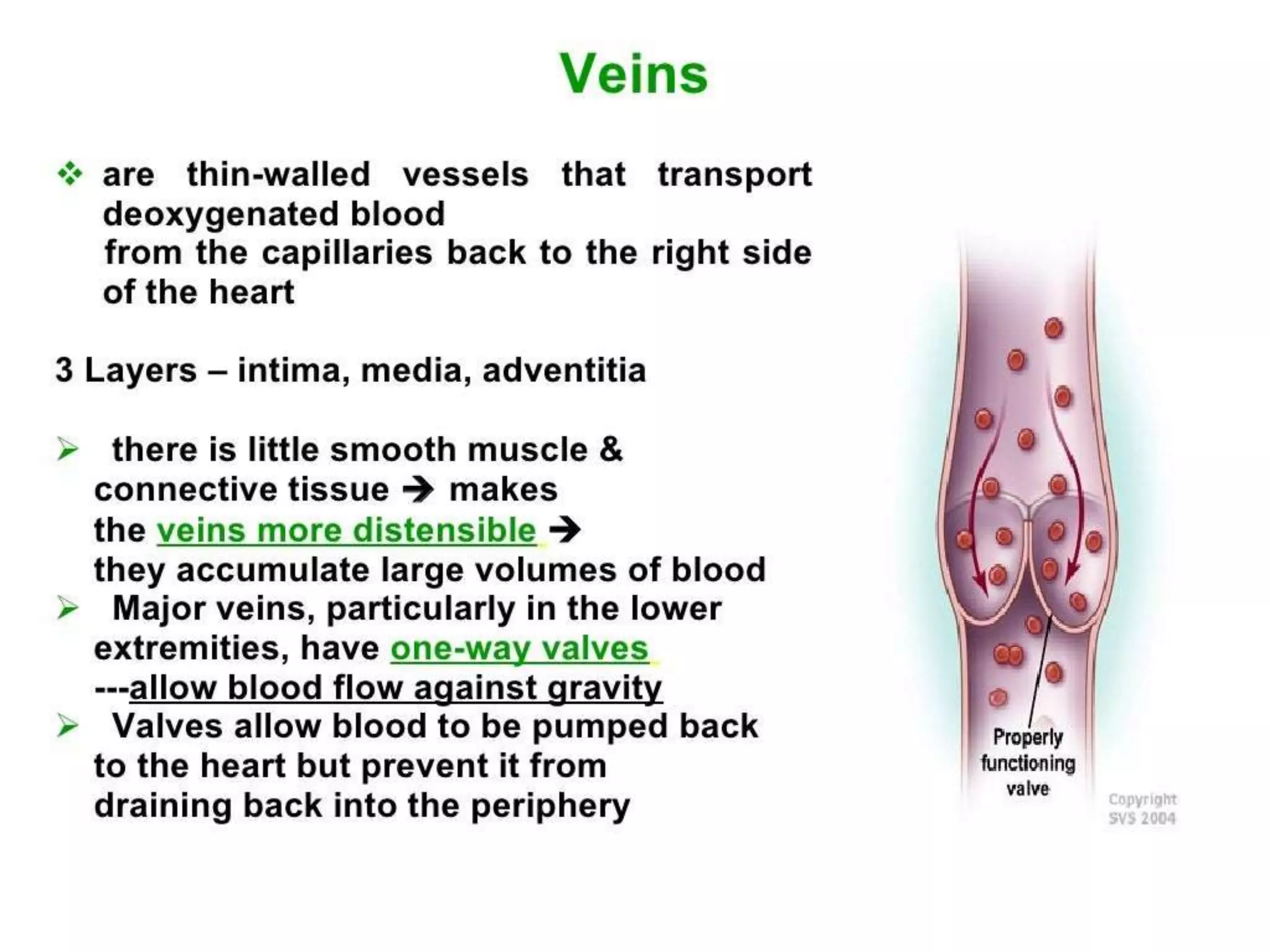 Veins

❖ are thin-walled vessels that transport deoxygenated blood
from the capillaries back to the right side of the heart

3 Layers – intima, media, adventitia

➢ there is little smooth muscle & connective tissue → makes
the veins more distensible →
they accumulate large volumes of blood
➢ Major veins, particularly in the lower extremities, have one-way valves
---allow blood flow against gravity
➢ Valves allow blood to be pumped back to the heart but prevent it from draining back into the periphery

Properly functioning valve

Copyright SVS 2004